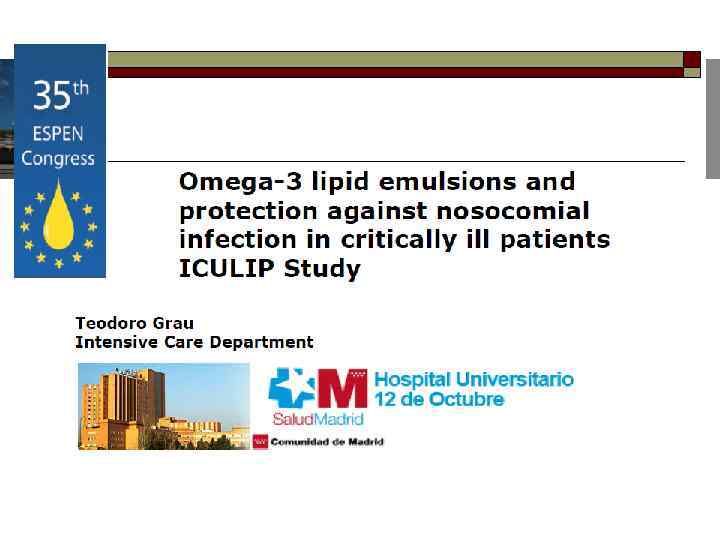 35th
ESPEN
Congress

Omega-3 lipid emulsions and protection against nosocomial infection in critically ill patients
ICULIP Study

Teodoro Grau
Intensive Care Department

SaludMadrid

Hospital Universitario
12 de Octubre

Comunidad de Madrid